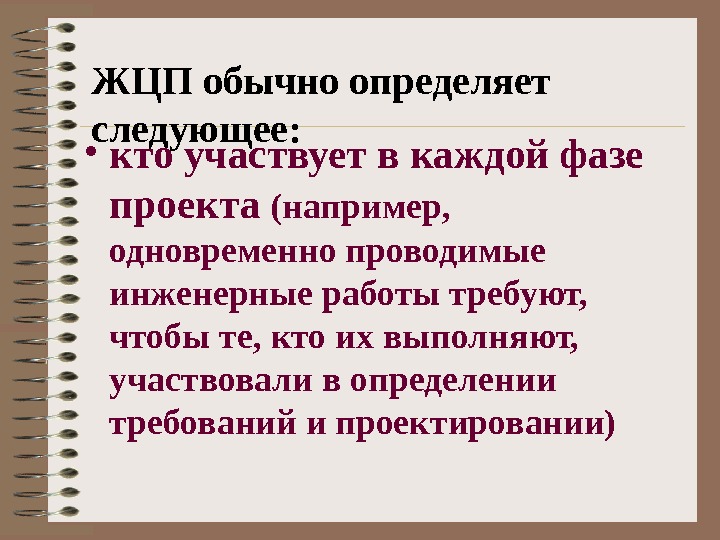 ЖЦП обычно определяет следующее:

• кто участвует в каждой фазе проекта (например, одновременно проводимые инженерные работы требуют, чтобы те, кто их выполняют, участвовали в определении требований и проектировании)